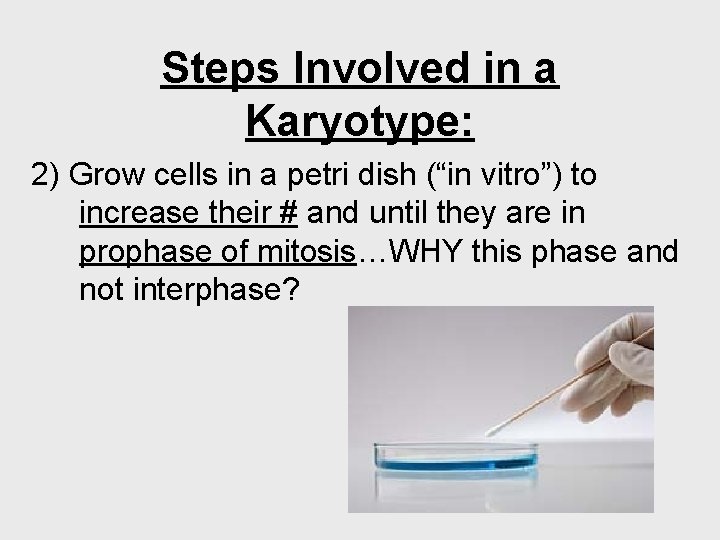 Steps Involved in a Karyotype:

2) Grow cells in a petri dish (“in vitro”) to increase their # and until they are in prophase of mitosis…WHY this phase and not interphase?